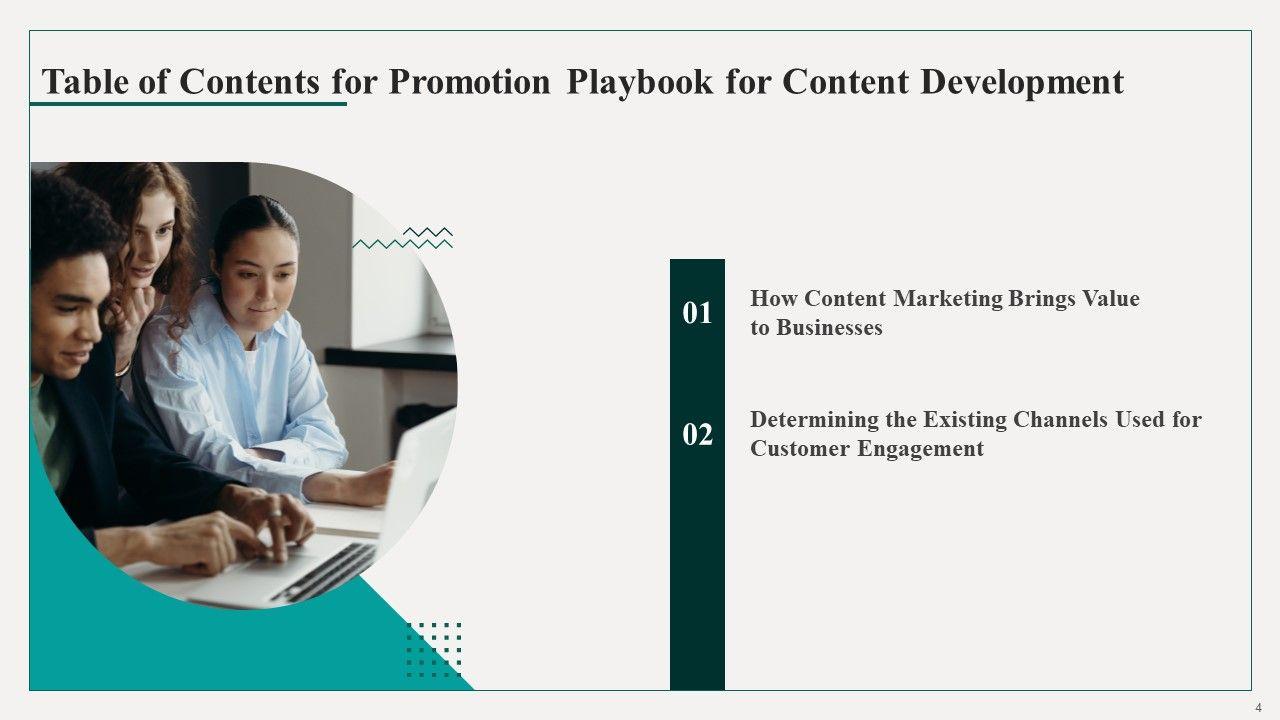 Table of Contents for Promotion Playbook for Content Development

01

How Content Marketing Brings Value to Businesses

02

Determining the Existing Channels Used for Customer Engagement

4